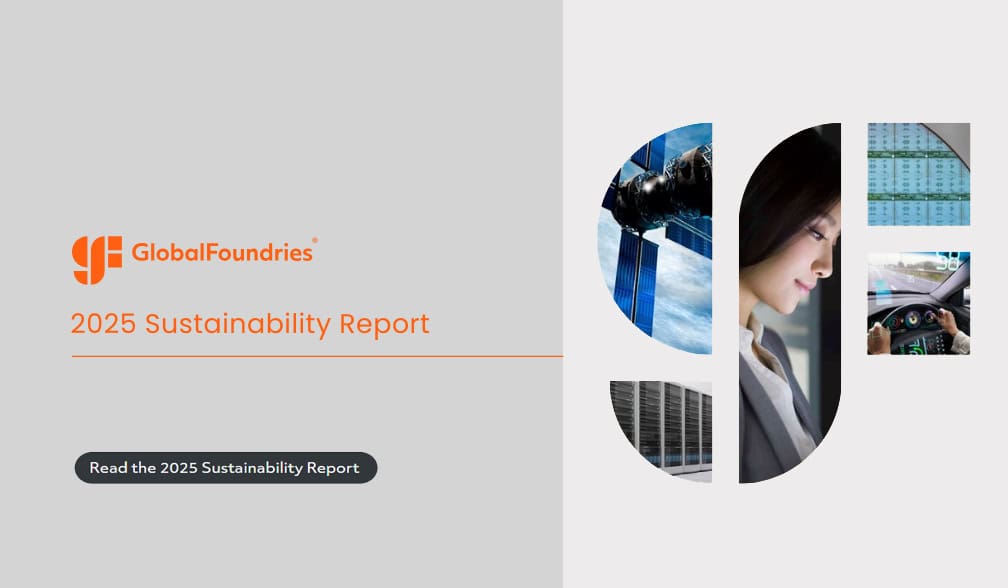 GlobalFoundries®

2025 Sustainability Report

Read the 2025 Sustainability Report